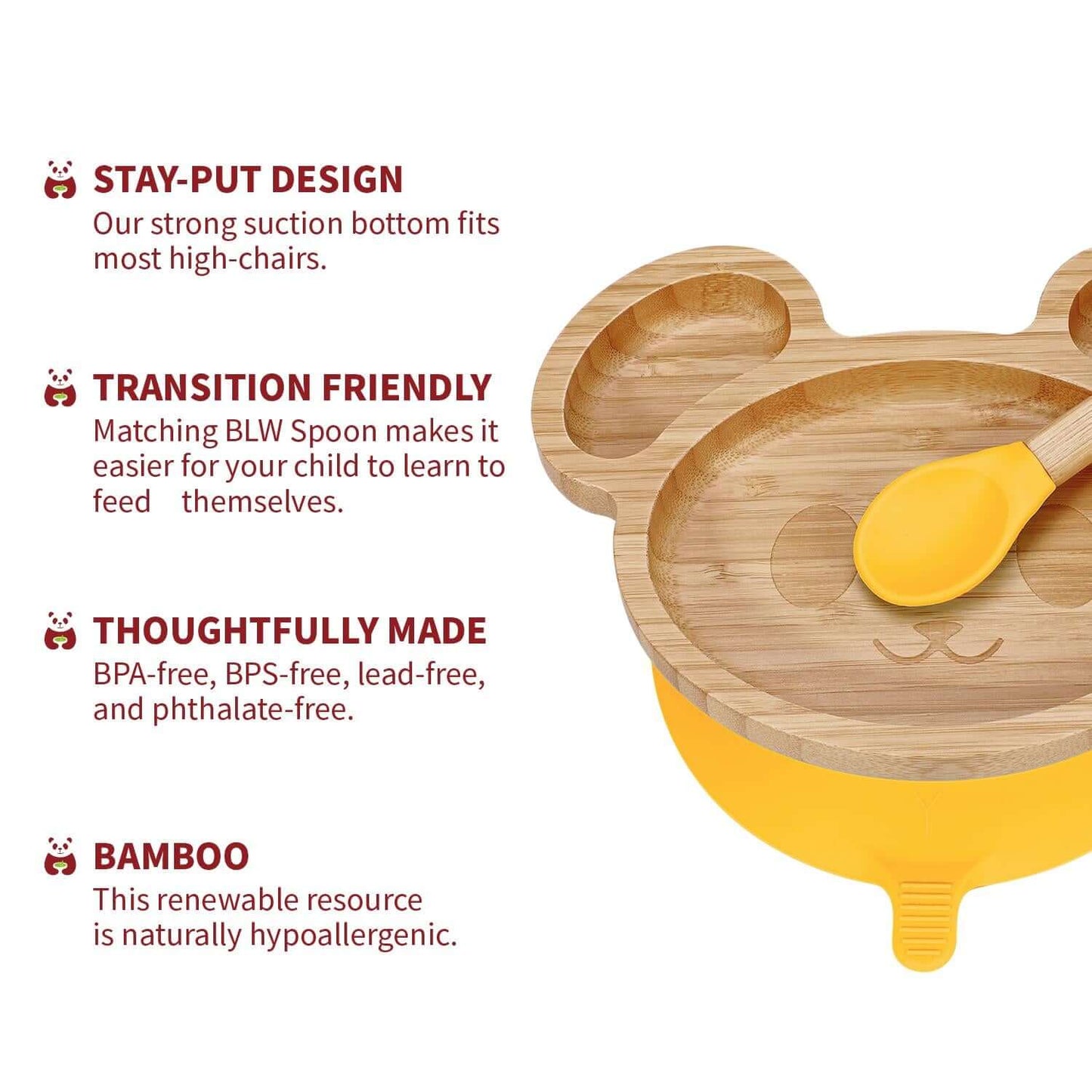 STAY-PUT DESIGN
Our strong suction bottom fits most high-chairs.

TRANSITION FRIENDLY
Matching BLW Spoon makes it easier for your child to learn to feed themselves.

THOUGHTFULLY MADE
BPA-free, BPS-free, lead-free, and phthalate-free.

BAMBOO
This renewable resource is naturally hypoallergenic.